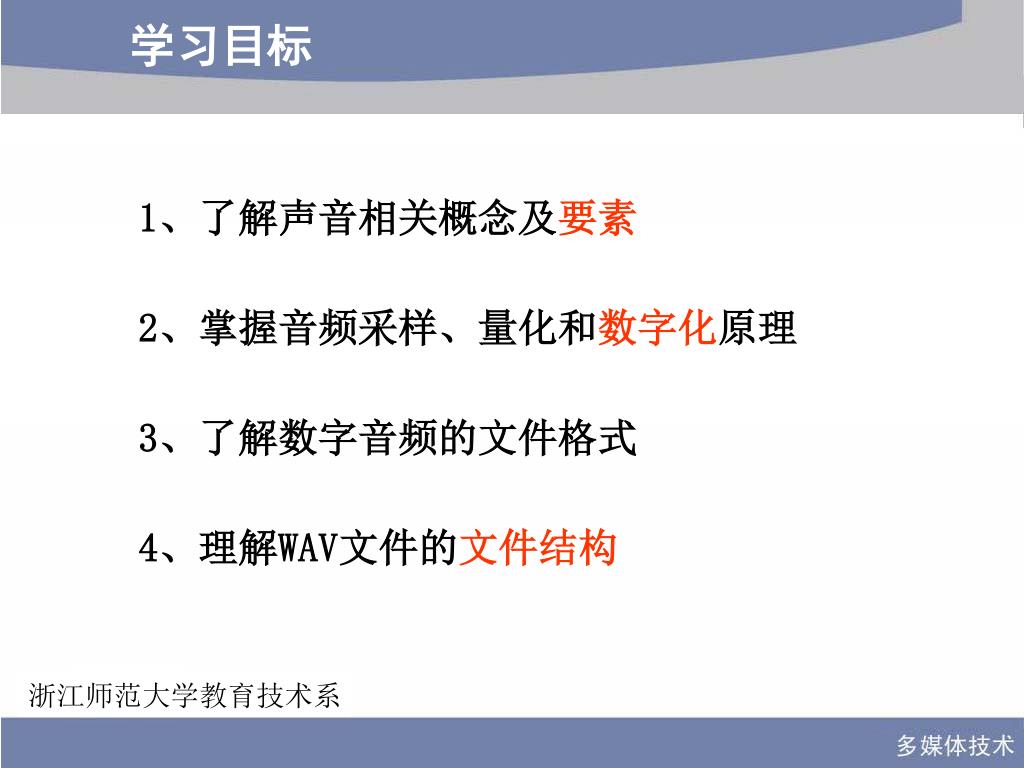 学习目标

1、了解声音相关概念及要素

2、掌握音频采样、量化和数字化原理

3、了解数字音频的文件格式

4、理解WAV文件的文件结构

浙江师范大学教育技术系

多媒体技术